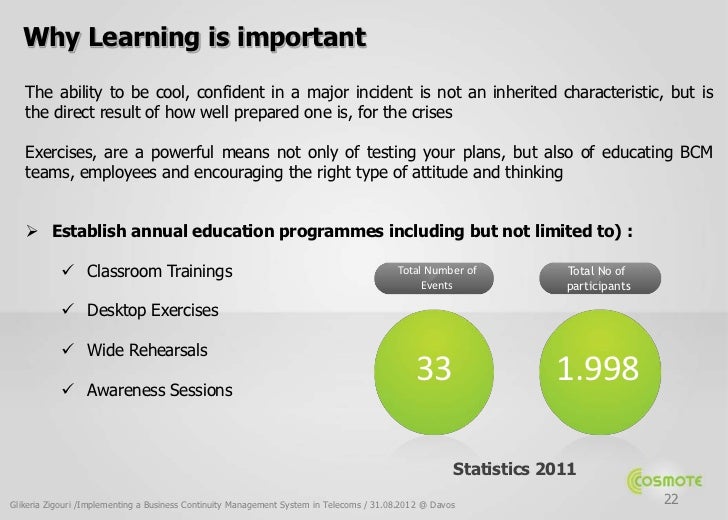 Why Learning is important

The ability to be cool, confident in a major incident is not an inherited characteristic, but is the direct result of how well prepared one is, for the crises

Exercises, are a powerful means not only of testing your plans, but also of educating BCM teams, employees and encouraging the right type of attitude and thinking

➢ Establish annual education programmes including but not limited to) :

✓ Classroom Trainings

✓ Desktop Exercises

✓ Wide Rehearsals

✓ Awareness Sessions

Total Number of Events

33

Total No of participants

1.998

Statistics 2011

COSMOTE

22

Glikeria Zigouri /Implementing a Business Continuity Management System in Telecoms / 31.08.2012 @ Davos